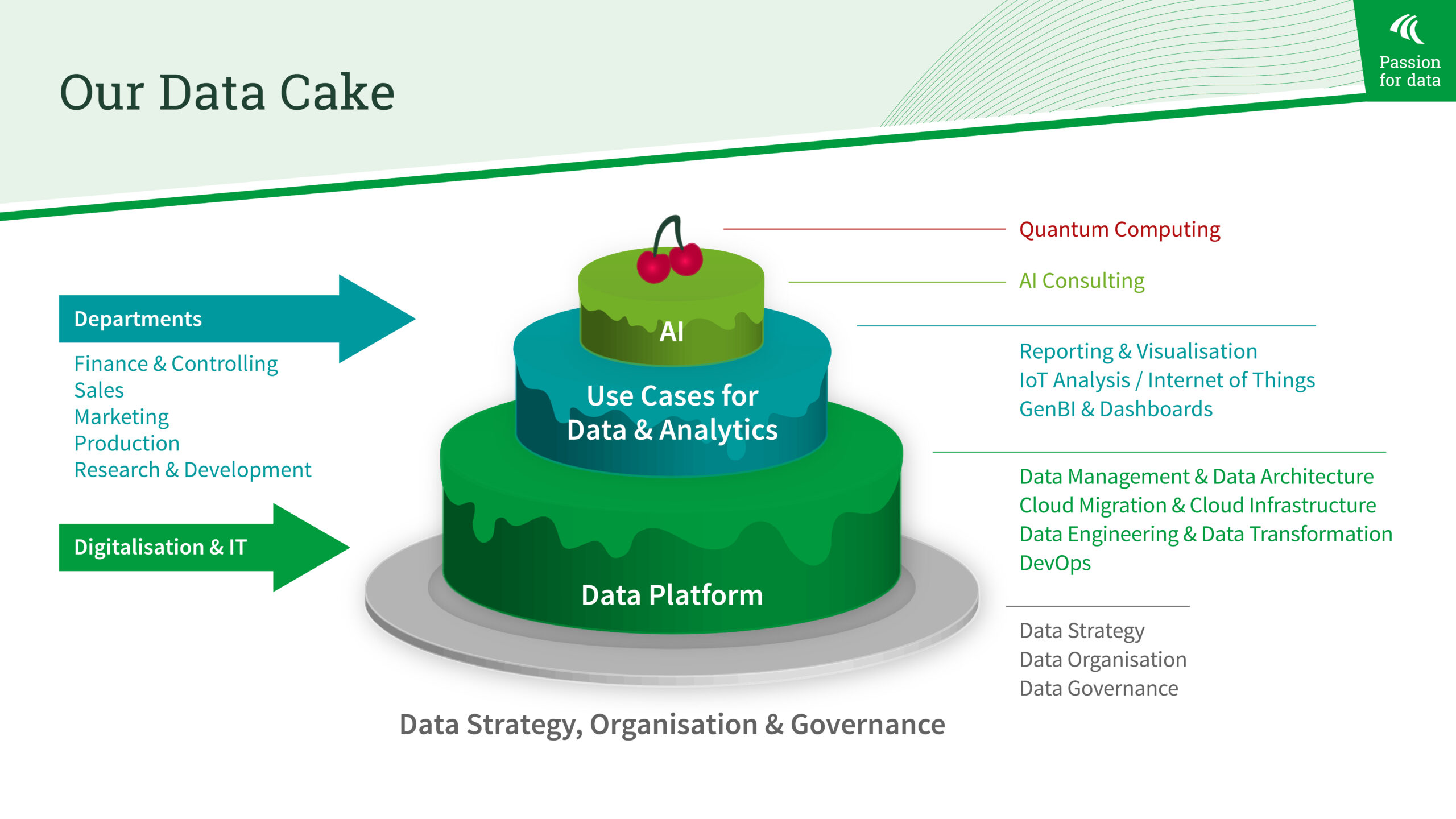 Our Data Cake

Passion for data

Departments

Finance & Controlling
Sales
Marketing
Production
Research & Development

Digitalisation & IT

AI

Use Cases for Data & Analytics

Data Platform

Data Strategy, Organisation & Governance

Quantum Computing

AI Consulting

Reporting & Visualisation
IoT Analysis / Internet of Things
GenBI & Dashboards

Data Management & Data Architecture
Cloud Migration & Cloud Infrastructure
Data Engineering & Data Transformation
DevOps

Data Strategy
Data Organisation
Data Governance